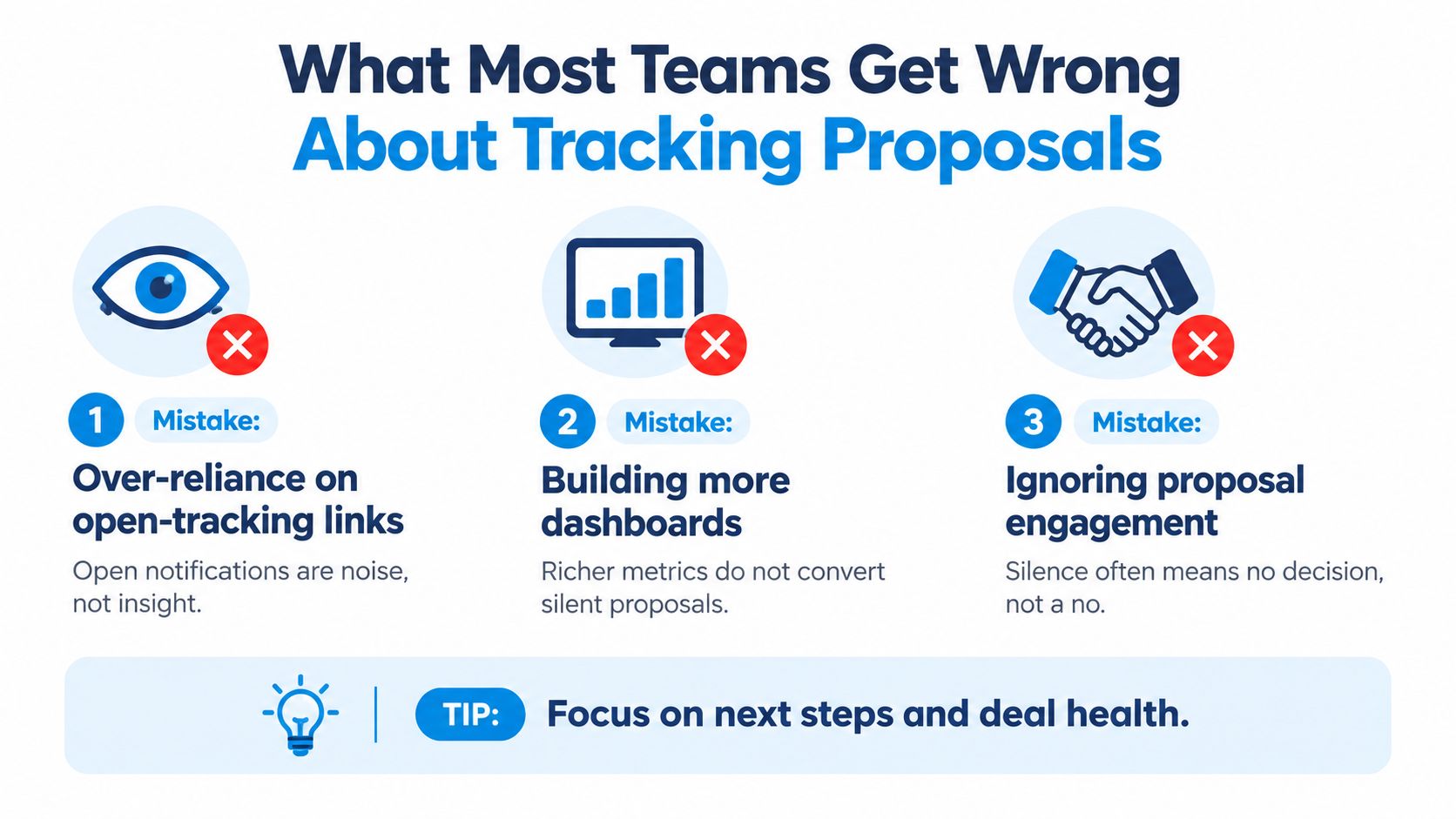 What Most Teams Get Wrong
About Tracking Proposals

1 Mistake:

Over-reliance on open-tracking links

Open notifications are noise, not insight.

2 Mistake:

Building more dashboards

Richer metrics do not convert silent proposals.

3 Mistake:

Ignoring proposal engagement

Silence often means no decision, not a no.

TIP: Focus on next steps and deal health.